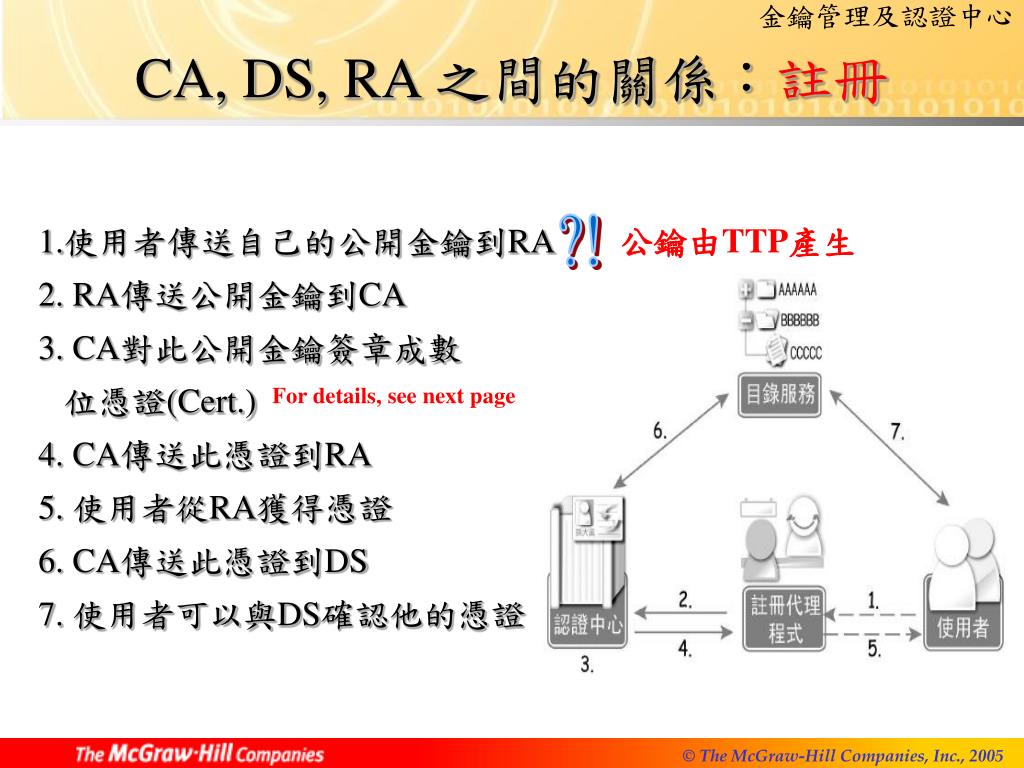 金鑰管理及認證中心

CA, DS, RA 之間的關係：註冊

1.使用者傳送自己的公開金鑰到RA ?! 公鑰由TTP產生
2. RA傳送公開金鑰到CA
3. CA對此公開金鑰簽章成數位憑證(Cert.) For details, see next page
4. CA傳送此憑證到RA
5. 使用者從RA獲得憑證
6. CA傳送此憑證到DS
7. 使用者可以與DS確認他的憑證

AAAAAA
BBBBBB
CCCCC
目錄服務
6.
7.
認證中心
2.
4.
3.
註冊代理程式
1.
5.
使用者

The McGraw-Hill Companies
© The McGraw-Hill Companies, Inc., 2005